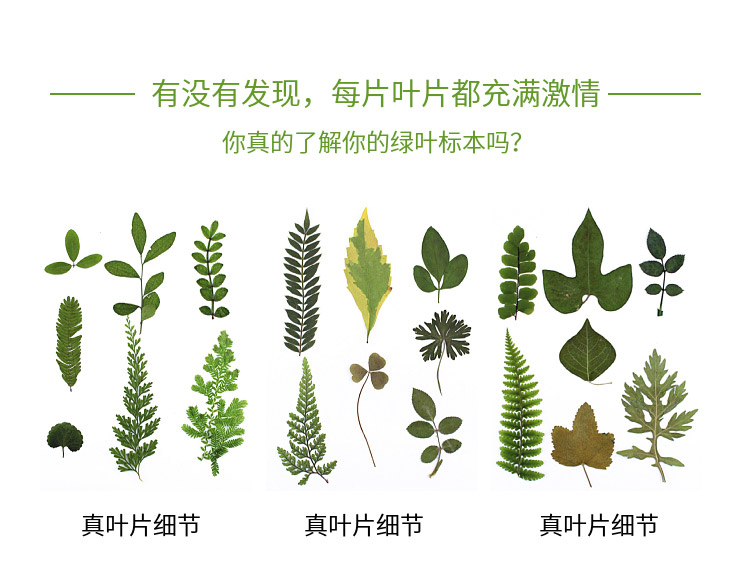 有没有发现，每片叶片都充满激情

你真的了解你的绿叶标本吗？

真叶片细节

真叶片细节

真叶片细节